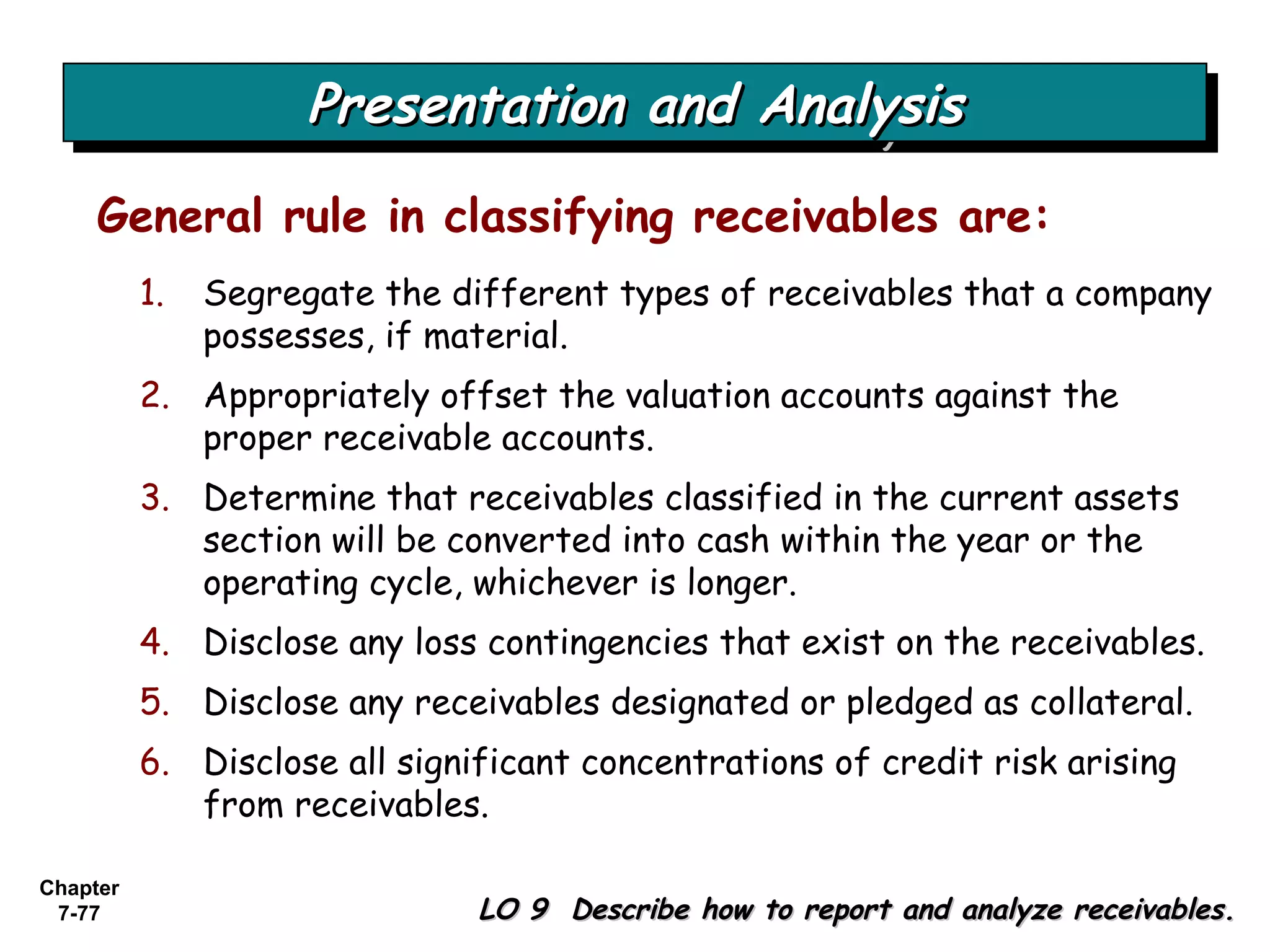 Presentation and Analysis

General rule in classifying receivables are:

1. Segregate the different types of receivables that a company possesses, if material.
2. Appropriately offset the valuation accounts against the proper receivable accounts.
3. Determine that receivables classified in the current assets section will be converted into cash within the year or the operating cycle, whichever is longer.
4. Disclose any loss contingencies that exist on the receivables.
5. Disclose any receivables designated or pledged as collateral.
6. Disclose all significant concentrations of credit risk arising from receivables.

Chapter 7-77

LO 9 Describe how to report and analyze receivables.